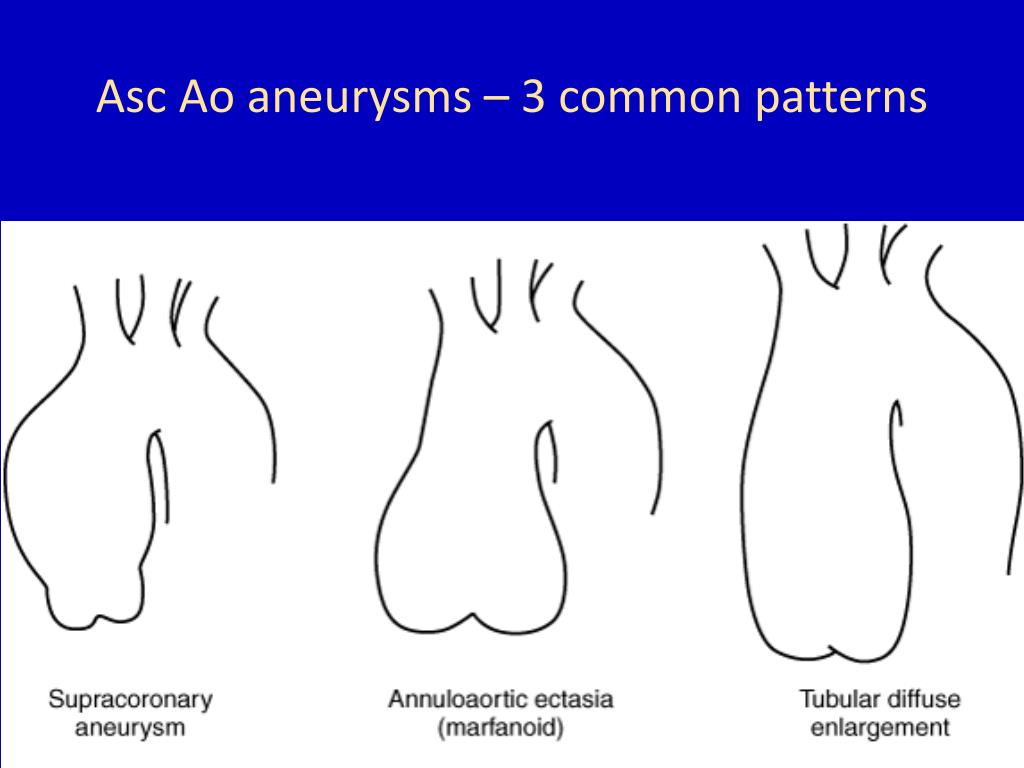 Asc Ao aneurysms – 3 common patterns

Supracoronary aneurysm

Annuloaortic ectasia (marfanoid)

Tubular diffuse enlargement